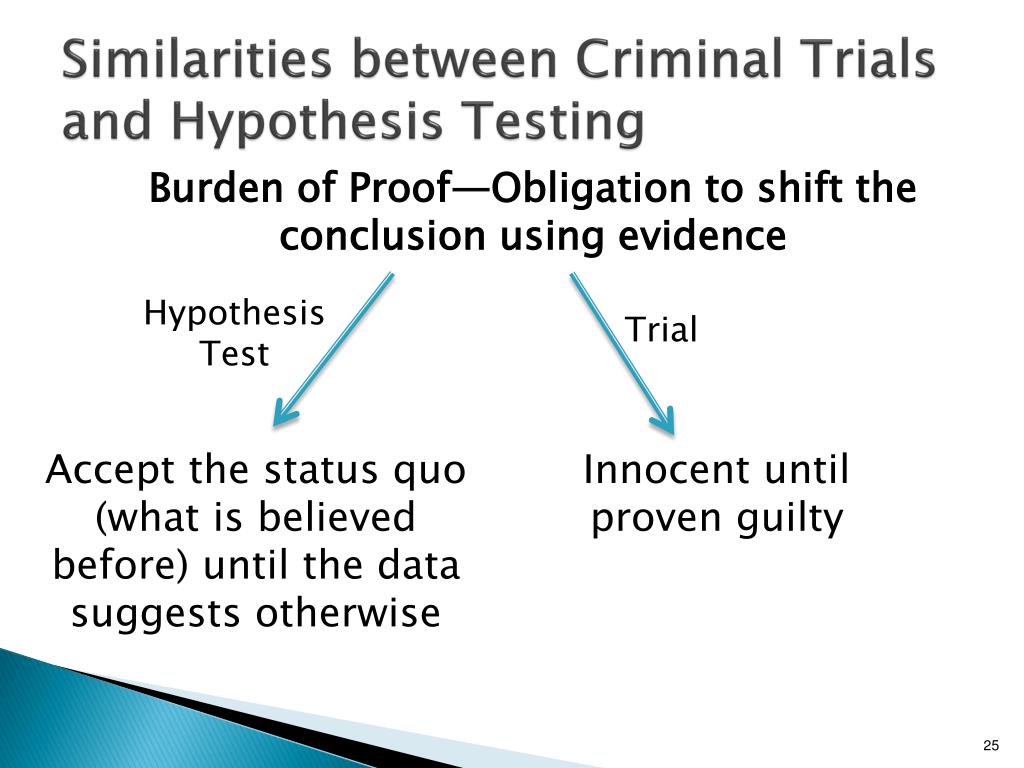 Similarities between Criminal Trials and Hypothesis Testing

Burden of Proof—Obligation to shift the conclusion using evidence

Hypothesis Test

Trial

Accept the status quo (what is believed before) until the data suggests otherwise

Innocent until proven guilty

25